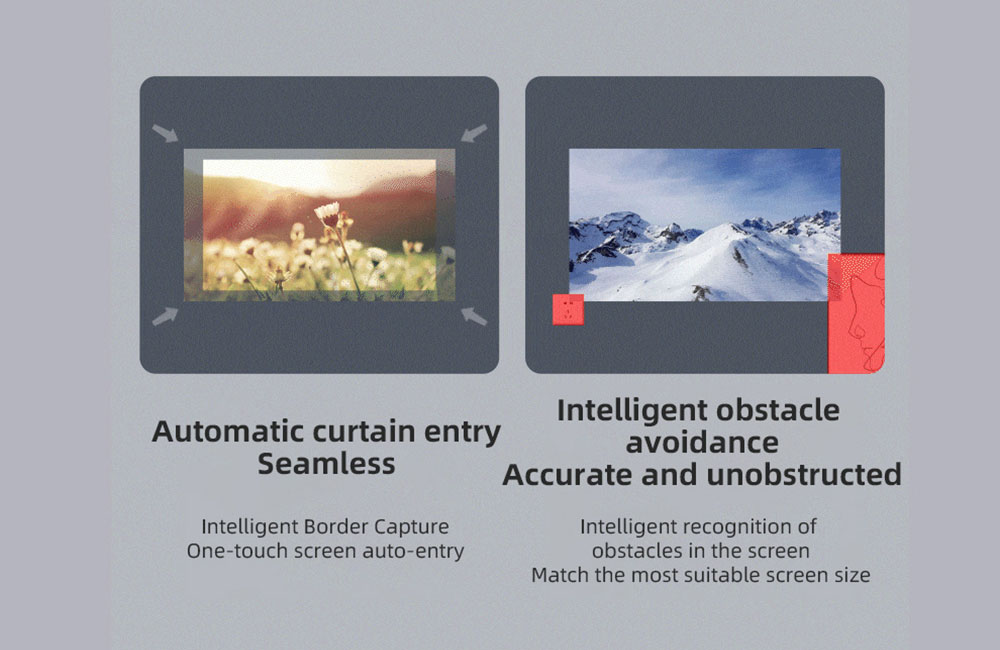 Automatic curtain entry
Seamless

Intelligent Border Capture
One-touch screen auto-entry

Intelligent obstacle avoidance
Accurate and unobstructed

Intelligent recognition of obstacles in the screen
Match the most suitable screen size